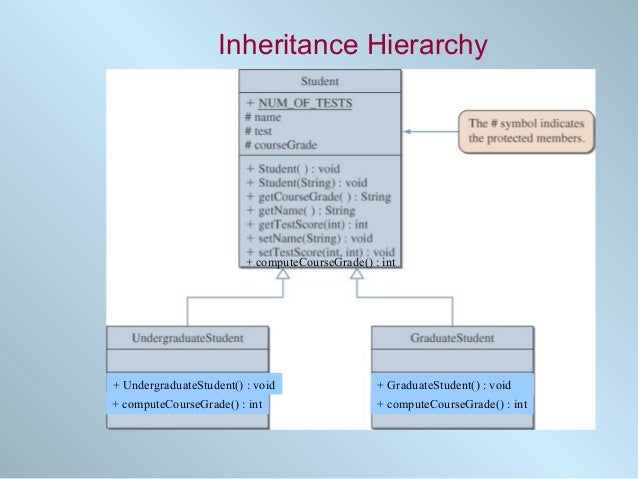 Inheritance Hierarchy

Student

+ NUM_OF_TESTS
# name
# test
# courseGrade

+ Student( ) : void
+ Student(String) : void
+ getCourseGrade( ) : String
+ getName( ) : String
+ getTestScore(int) : int
+ setName(String) : void
+ setTestScore(int, int) : void
+ computeCourseGrade() : int

The # symbol indicates the protected members.

UndergraduateStudent

+ UndergraduateStudent() : void
+ computeCourseGrade() : int

GraduateStudent

+ GraduateStudent() : void
+ computeCourseGrade() : int